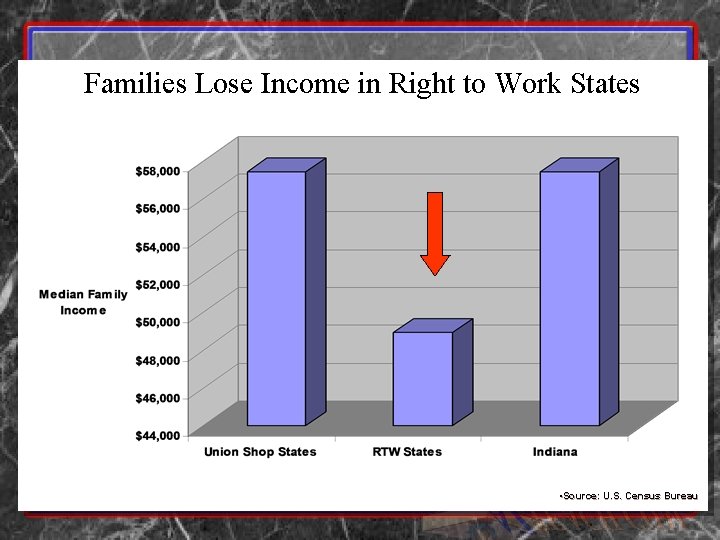 Families Lose Income in Right to Work States

Median Family Income

$58,000
$56,000
$54,000
$52,000
$50,000
$48,000
$46,000
$44,000

Union Shop States
RTW States
Indiana

•Source: U.S. Census Bureau